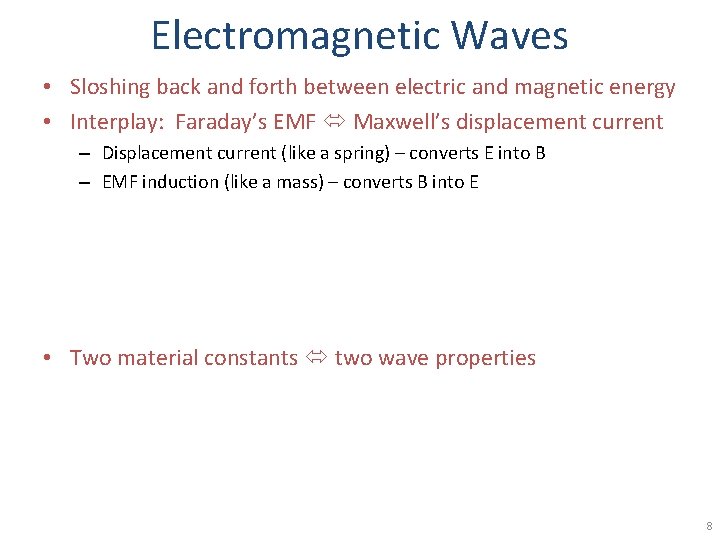 Electromagnetic Waves

• Sloshing back and forth between electric and magnetic energy
• Interplay: Faraday's EMF ⇔ Maxwell's displacement current
– Displacement current (like a spring) – converts E into B
– EMF induction (like a mass) – converts B into E

• Two material constants ⇔ two wave properties

8